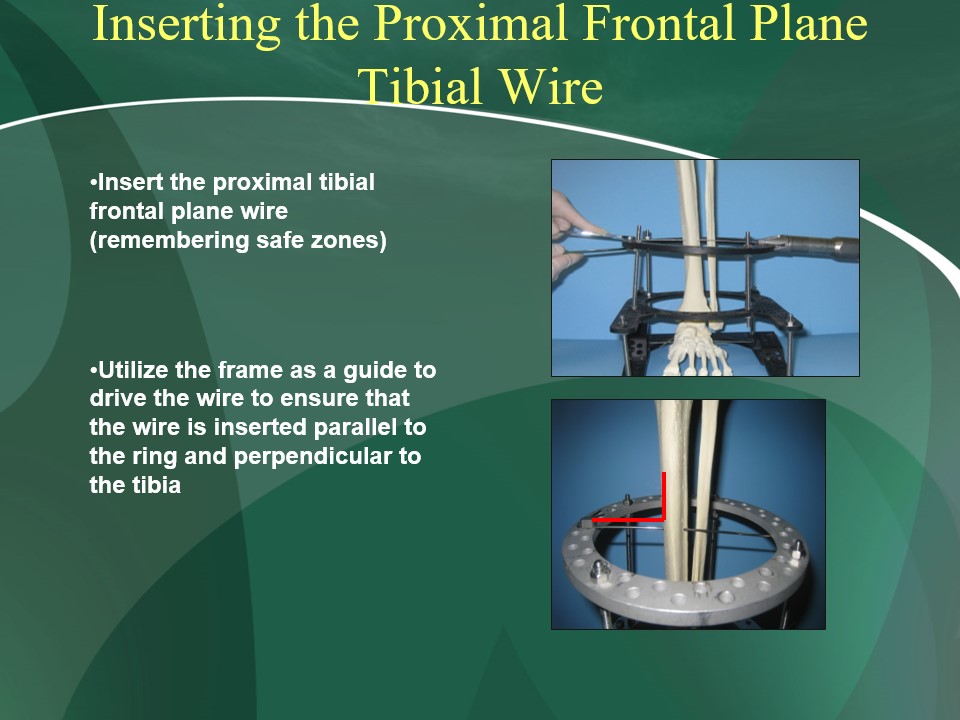 Inserting the Proximal Frontal Plane Tibial Wire

•Insert the proximal tibial frontal plane wire (remembering safe zones)

•Utilize the frame as a guide to drive the wire to ensure that the wire is inserted parallel to the ring and perpendicular to the tibia